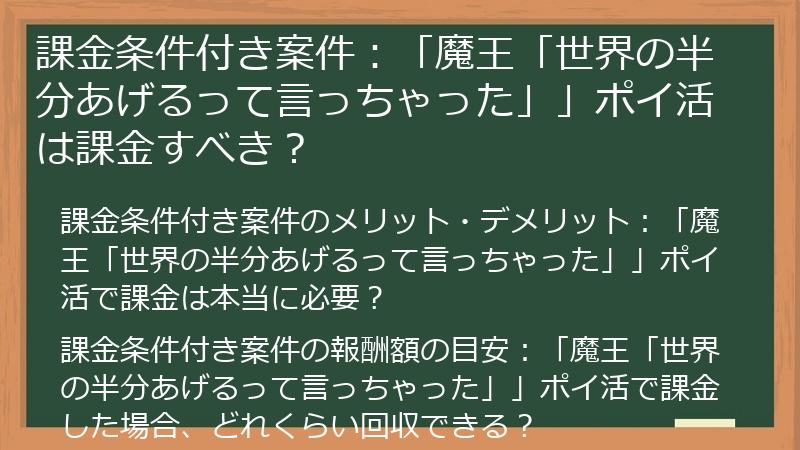 課金条件付き案件：「魔王「世界の半分あげるって言っちゃった」」ポイ活は課金すべき？

課金条件付き案件のメリット・デメリット：「魔王「世界の半分あげるって言っちゃった」」ポイ活で課金は本当に必要？

課金条件付き案件の報酬額の目安：「魔王「世界の半分あげるって言っちゃった」」ポイ活で課金した場合、どれくらい回収できる？